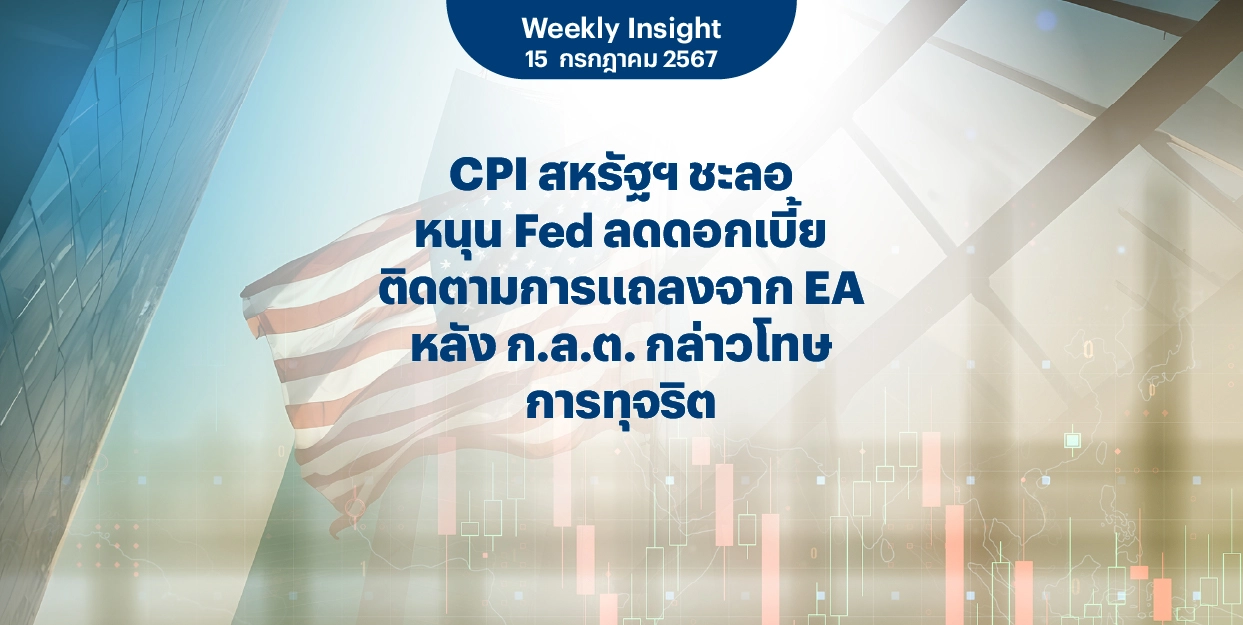 Weekly Insight
15 กรกฎาคม 2567

CPI สหรัฐฯ ชะลอ
หนุน Fed ลดดอกเบี้ย
ติดตามการแถลงจาก EA
หลัง ก.ล.ต. กล่าวโทษ
การทุจริต